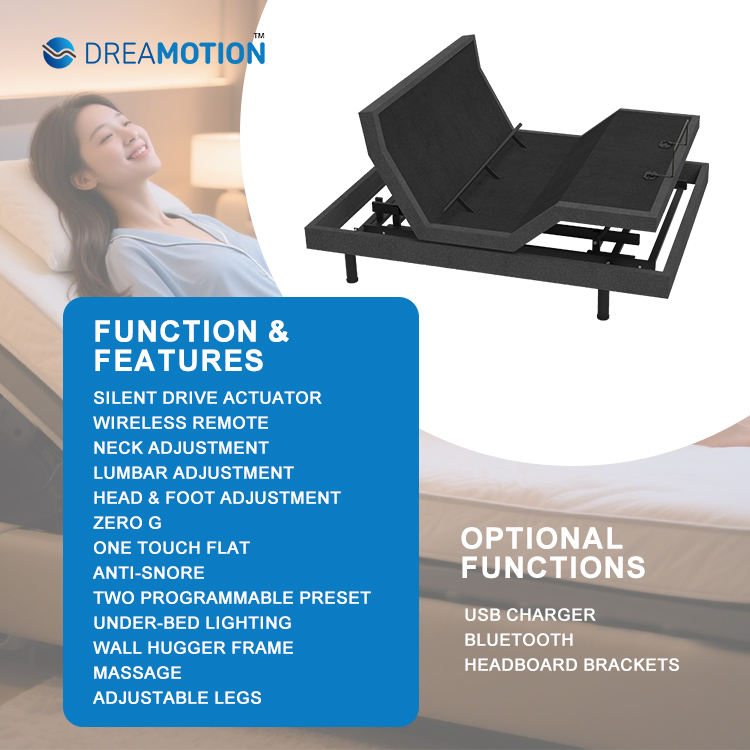 DREAMOTION™

FUNCTION & FEATURES

SILENT DRIVE ACTUATOR
WIRELESS REMOTE
NECK ADJUSTMENT
LUMBAR ADJUSTMENT
HEAD & FOOT ADJUSTMENT
ZERO G
ONE TOUCH FLAT
ANTI-SNORE
TWO PROGRAMMABLE PRESET
UNDER-BED LIGHTING
WALL HUGGER FRAME
MASSAGE
ADJUSTABLE LEGS

OPTIONAL FUNCTIONS

USB CHARGER
BLUETOOTH
HEADBOARD BRACKETS